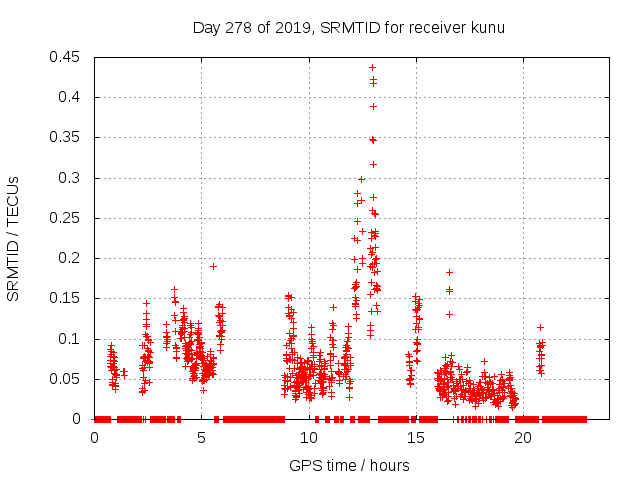 Day 278 of 2019, SRMTID for receiver kunu

SRMTID / TECUs

0.45
0.4
0.35
0.3
0.25
0.2
0.15
0.1
0.05
0

0
5
10
15
20

GPS time / hours